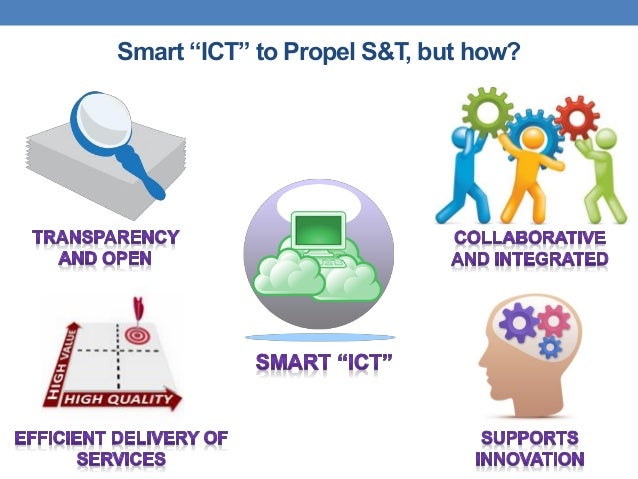 Smart “ICT” to Propel S&T, but how?

TRANSPARENCY AND OPEN

COLLABORATIVE AND INTEGRATED

SMART “ICT”

HIGH VALUE

HIGH QUALITY

EFFICIENT DELIVERY OF SERVICES

SUPPORTS INNOVATION